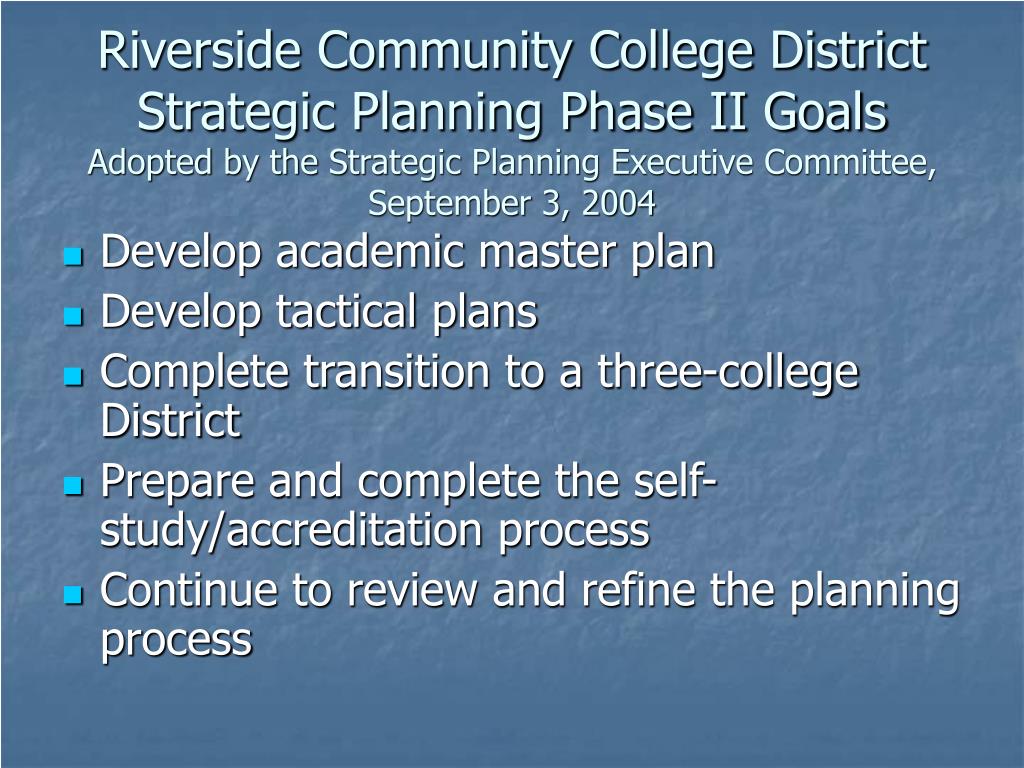 Riverside Community College District Strategic Planning Phase II Goals
Adopted by the Strategic Planning Executive Committee, September 3, 2004

- Develop academic master plan
- Develop tactical plans
- Complete transition to a three-college District
- Prepare and complete the self-study/accreditation process
- Continue to review and refine the planning process